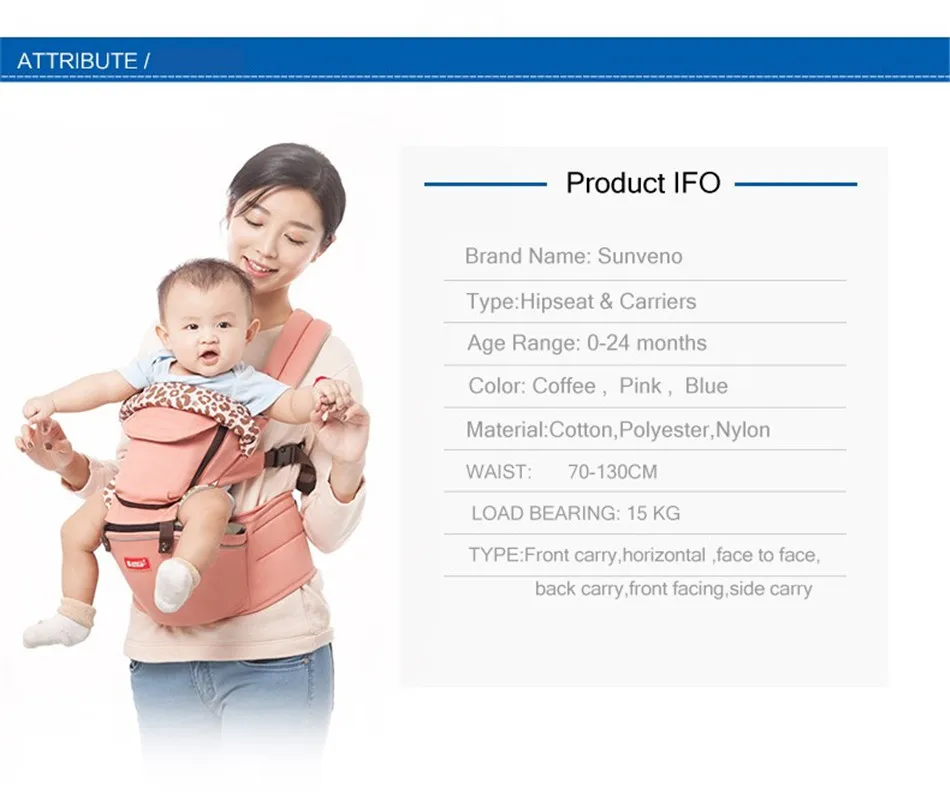 ATTRIBUTE /

Product IFO

Brand Name: Sunveno

Type:Hipseat & Carriers

Age Range: 0-24 months

Color: Coffee , Pink , Blue

Material:Cotton,Polyester,Nylon

WAIST: 70-130CM

LOAD BEARING: 15 KG

TYPE:Front carry,horizontal ,face to face, back carry,front facing,side carry